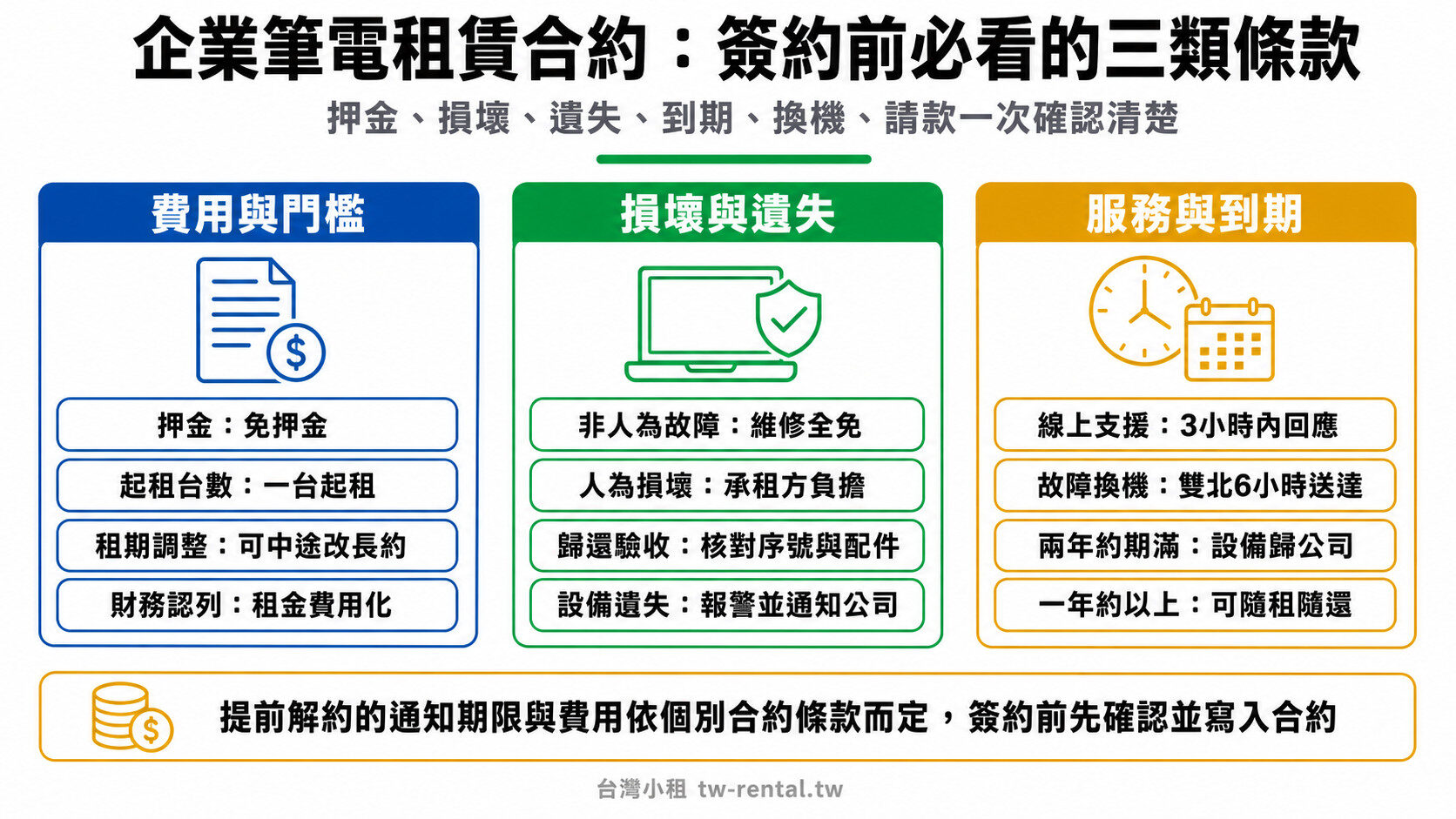 企業筆電租賃合約：簽約前必看的三類條款

押金、損壞、遺失、到期、換機、請款一次確認清楚

費用與門檻

押金：免押金

起租台數：一台起租

租期調整：可中途改長約

財務認列：租金費用化

損壞與遺失

非人為故障：維修全免

人為損壞：承租方負擔

歸還驗收：核對序號與配件

設備遺失：報警並通知公司

服務與到期

線上支援：3小時內回應

故障換機：雙北6小時送達

兩年約期滿：設備歸公司

一年約以上：可隨租隨還

提前解約的通知期限與費用依個別合約條款而定，簽約前先確認並寫入合約

台灣小租 tw-rental.tw